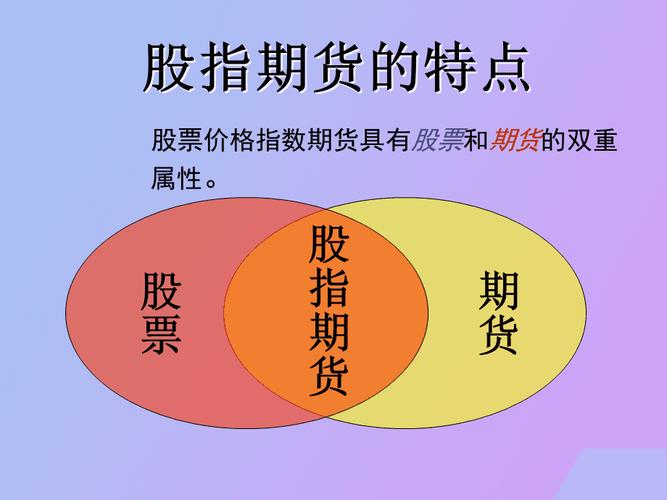 股指期货的特点

股票价格指数期货具有股票和期货的双重属性。

股票

股指期货

期货